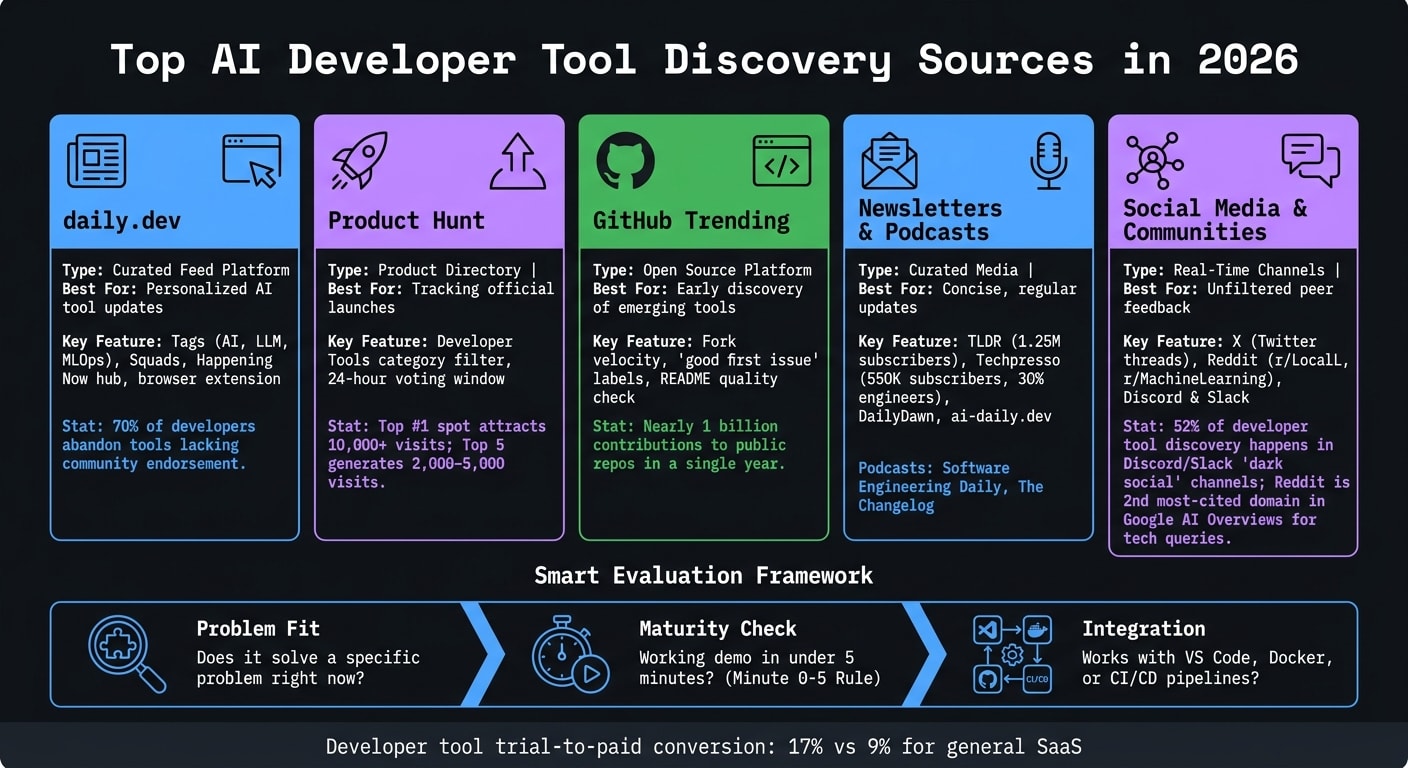 Top AI Developer Tool Discovery Sources in 2026

daily.dev

Type: Curated Feed Platform
Best For: Personalized AI tool updates

Key Feature: Tags (AI, LLM, MLOps), Squads, Happening Now hub, browser extension

Stat: 70% of developers abandon tools lacking community endorsement.

Product Hunt

Type: Product Directory |
Best For: Tracking official launches

Key Feature: Developer Tools category filter, 24-hour voting window

Stat: Top #1 spot attracts 10,000+ visits; Top 5 generates 2,000–5,000 visits.

GitHub Trending

Type: Open Source Platform
Best For: Early discovery of emerging tools

Key Feature: Fork velocity, 'good first issue' labels, README quality check

Stat: Nearly 1 billion contributions to public repos in a single year.

Newsletters & Podcasts

Type: Curated Media |
Best For: Concise, regular updates

Key Feature: TLDR (1.25M subscribers), Techpresso (550K subscribers, 30% engineers), DailyDawn, ai-daily.dev

Podcasts: Software Engineering Daily, The Changelog

Social Media & Communities

Type: Real-Time Channels |
Best For: Unfiltered peer feedback

Key Feature: X (Twitter threads), Reddit (r/LocalL, r/MachineLearning), Discord & Slack

Stat: 52% of developer tool discovery happens in Discord/Slack 'dark social' channels; Reddit is 2nd most-cited domain in Google AI Overviews for tech queries.

Smart Evaluation Framework

Problem Fit
Does it solve a specific problem right now?

Maturity Check
Working demo in under 5 minutes? (Minute 0-5 Rule)

CI/CD

Integration
Works with VS Code, Docker, or CI/CD pipelines?

Developer tool trial-to-paid conversion: 17% vs 9% for general SaaS